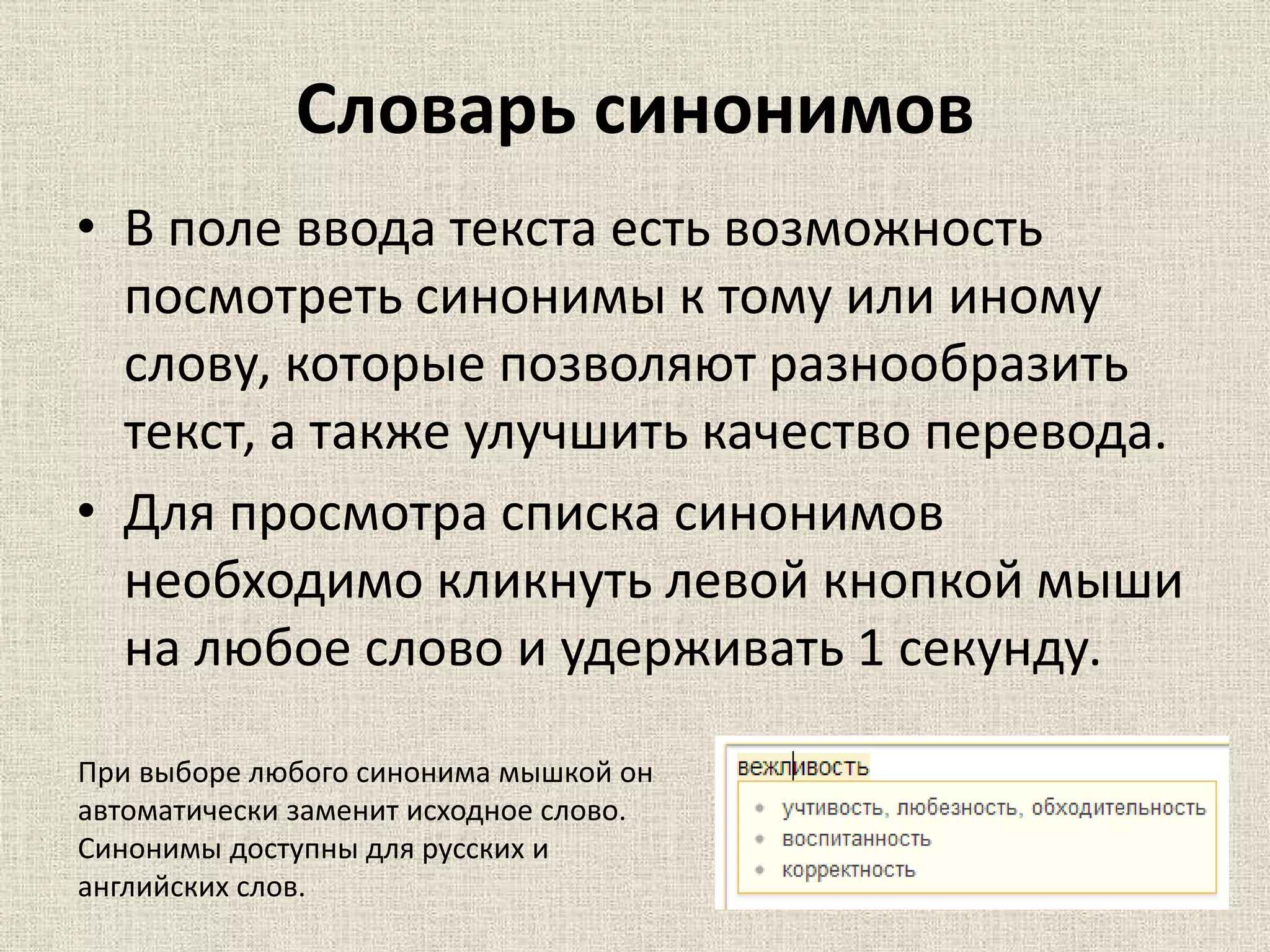 Словарь синонимов

• В поле ввода текста есть возможность посмотреть синонимы к тому или иному слову, которые позволяют разнообразить текст, а также улучшить качество перевода.

• Для просмотра списка синонимов необходимо кликнуть левой кнопкой мыши на любое слово и удерживать 1 секунду.

При выборе любого синонима мышкой он автоматически заменит исходное слово. Синонимы доступны для русских и английских слов.

вежливость

• учтивость, любезность, обходительность
• воспитанность
• корректность